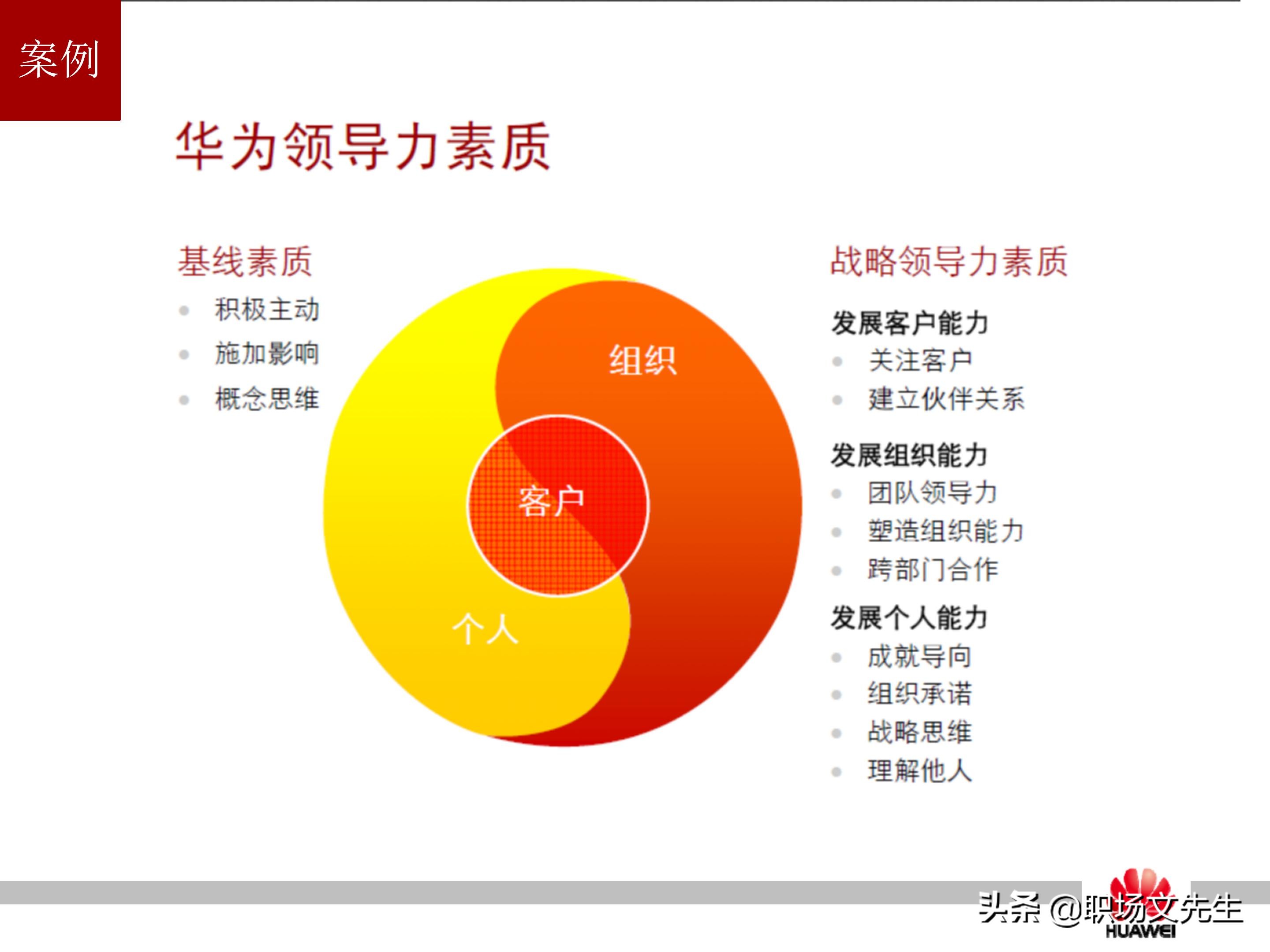 案例

华为领导力素质

基线素质

- 积极主动
- 施加影响
- 概念思维

组织

客户

个人

战略领导力素质

发展客户能力

- 关注客户
- 建立伙伴关系

发展组织能力

- 团队领导力
- 塑造组织能力
- 跨部门合作

发展个人能力

- 成就导向
- 组织承诺
- 战略思维
- 理解他人

头条 @职场文先生

HUAWEI